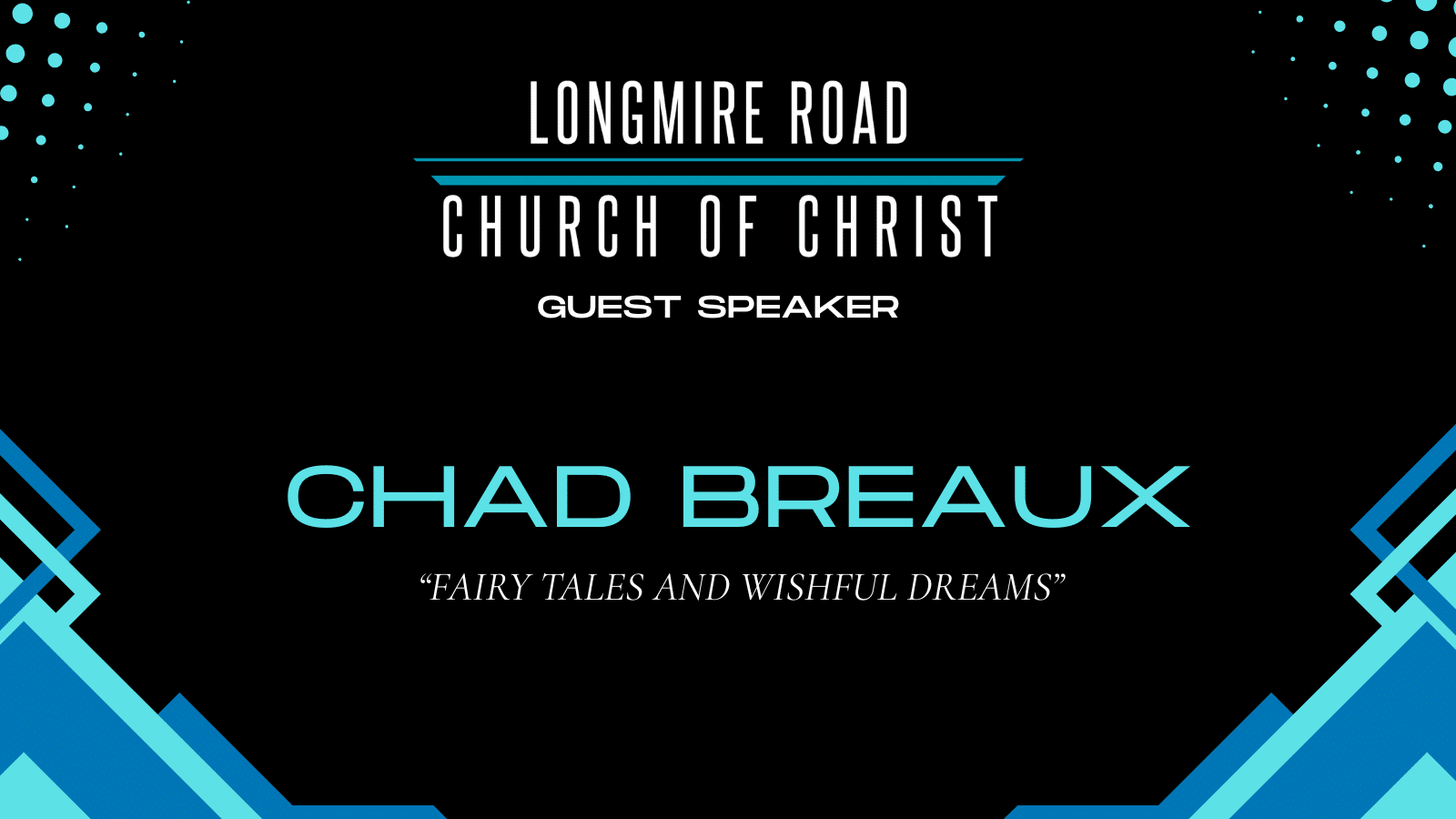 LONGMIRE ROAD

CHURCH OF CHRIST

GUEST SPEAKER

CHAD BREAUX

"FAIRY TALES AND WISHFUL DREAMS"